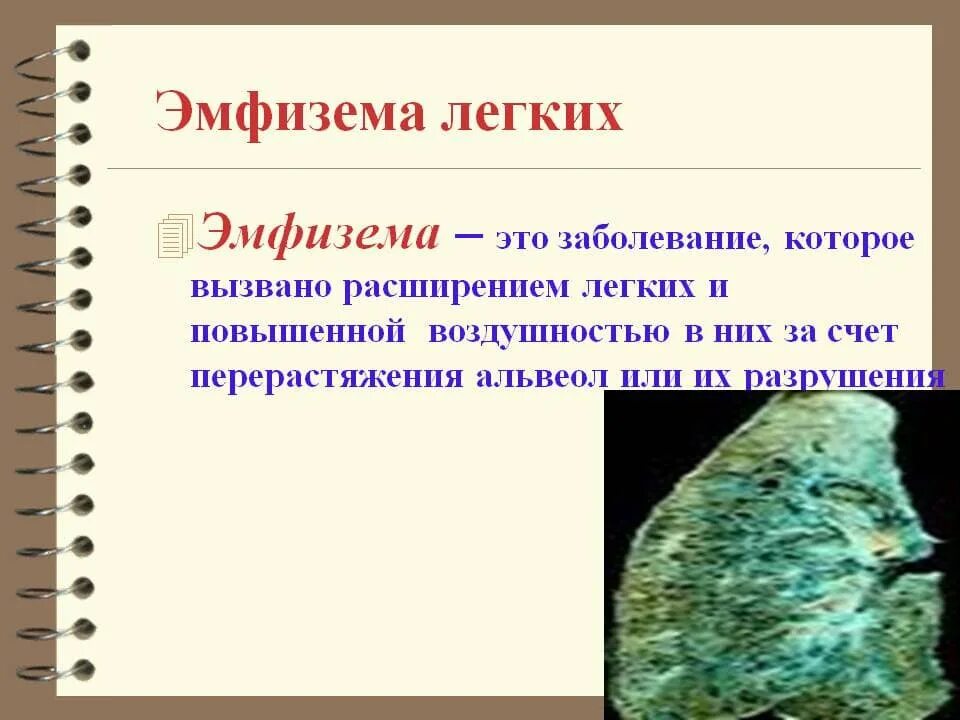 Эмфизема легких

Эмфизема – это заболевание, которое вызвано расширением легких и повышенной воздушностью в них за счет перерастяжения альвеол или их разрушения